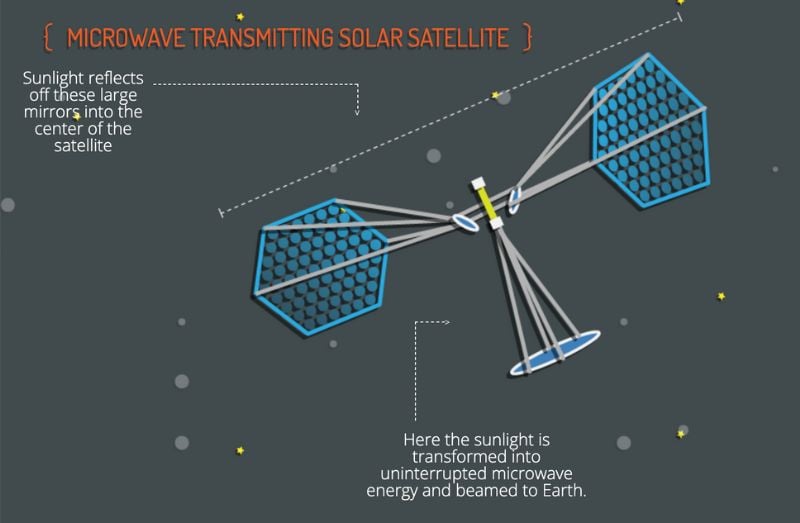 { MICROWAVE TRANSMITTING SOLAR SATELLITE }

Sunlight reflects off these large mirrors into the center of the satellite

Here the sunlight is transformed into uninterrupted microwave energy and beamed to Earth.